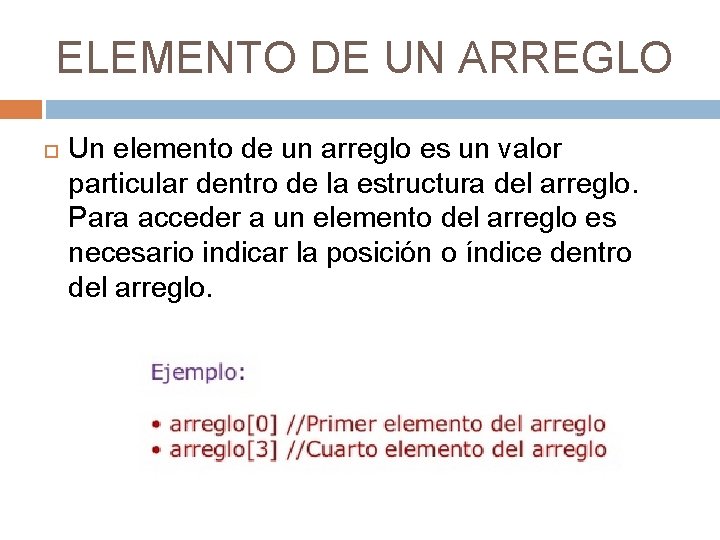 ELEMENTO DE UN ARREGLO

Un elemento de un arreglo es un valor particular dentro de la estructura del arreglo. Para acceder a un elemento del arreglo es necesario indicar la posición o índice dentro del arreglo.

Ejemplo:

• arreglo[0] //Primer elemento del arreglo
• arreglo[3] //Cuarto elemento del arreglo